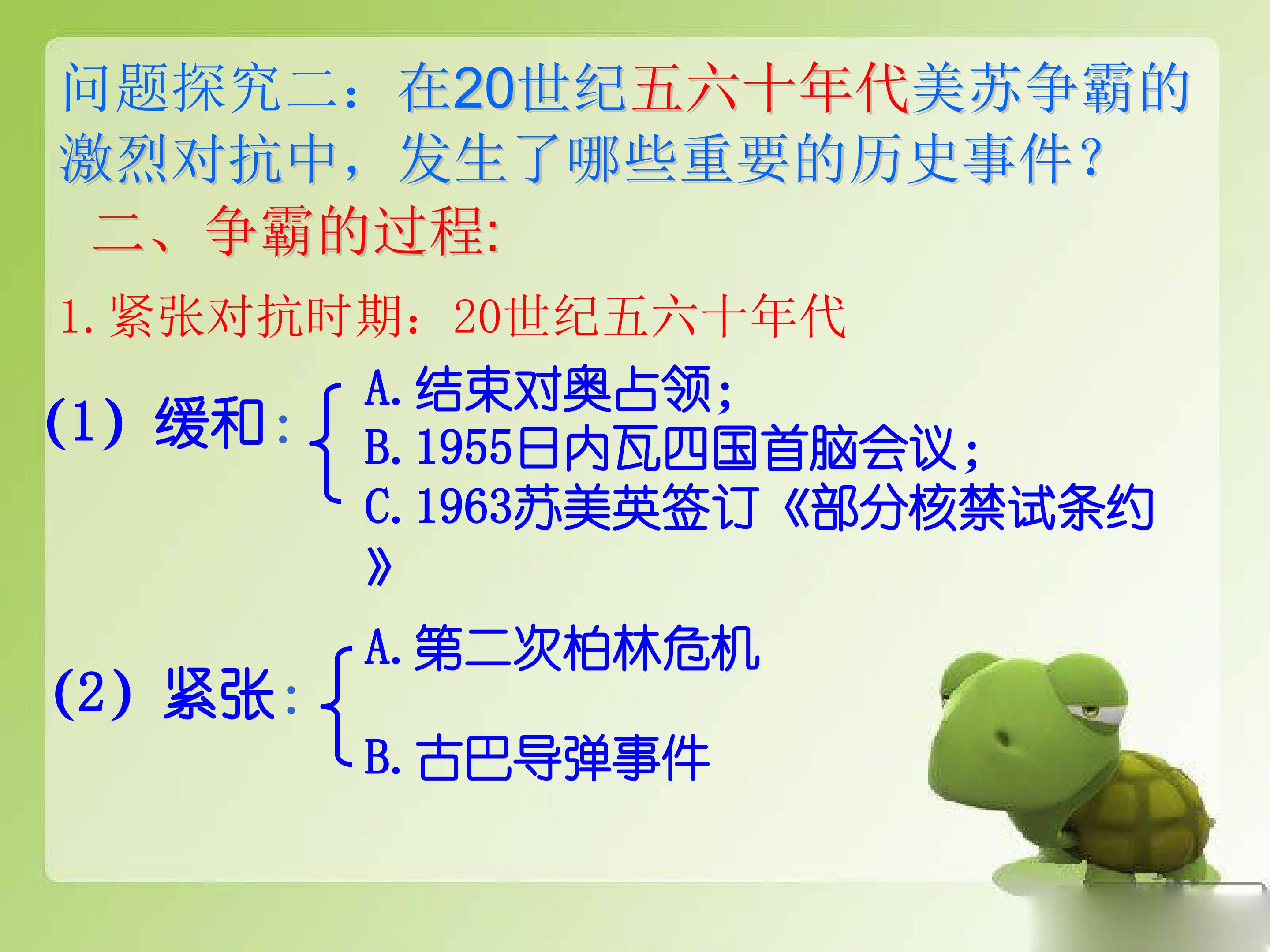 问题探究二：在20世纪五六十年代美苏争霸的激烈对抗中，发生了哪些重要的历史事件？

二、争霸的过程:

1. 紧张对抗时期：20世纪五六十年代

(1) 缓和：
A. 结束对奥占领；
B. 1955日内瓦四国首脑会议；
C. 1963苏美英签订《部分核禁试条约》

(2) 紧张：
A. 第二次柏林危机
B. 古巴导弹事件